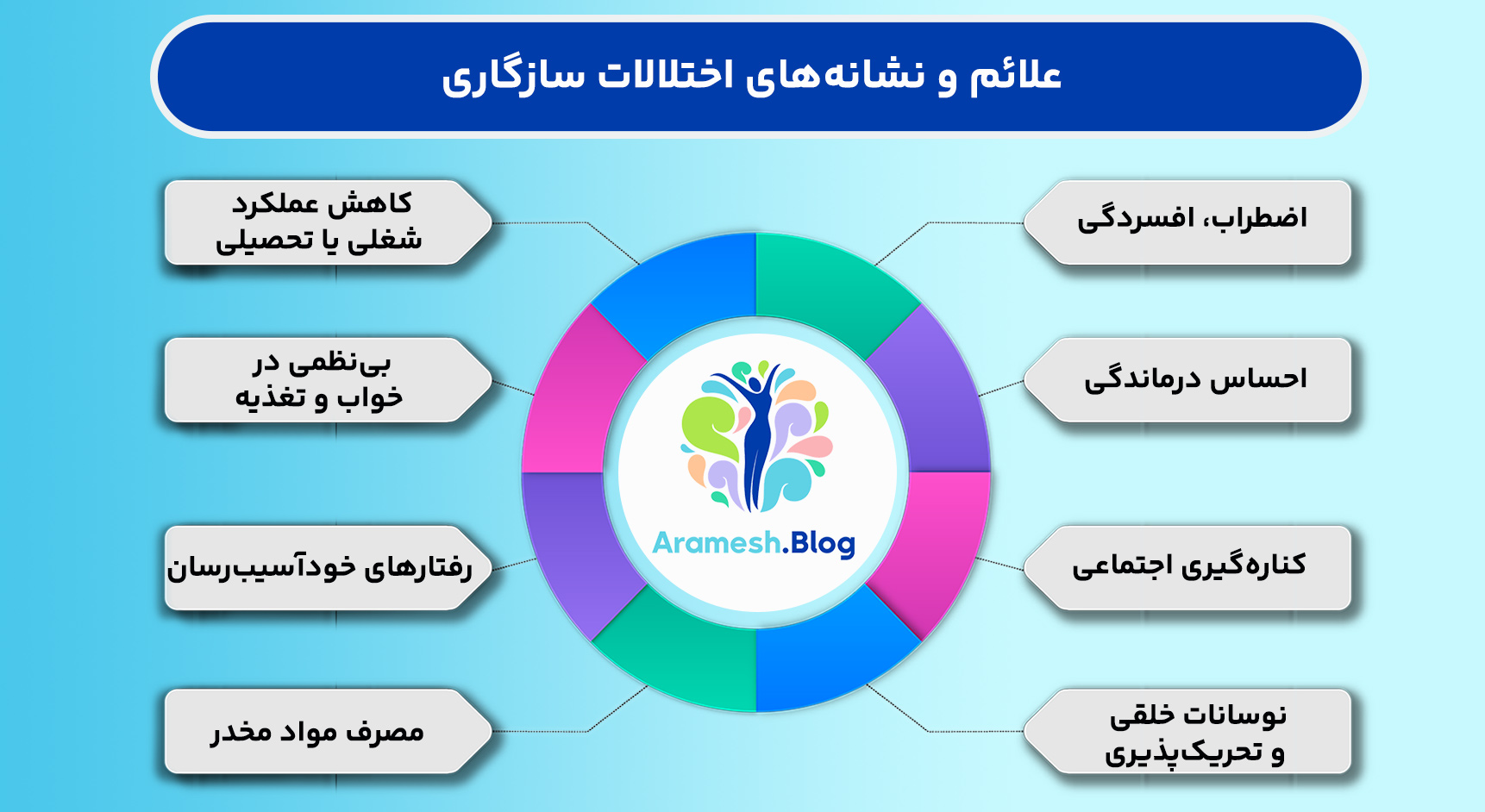 علائم و نشانه‌های اختلالات سازگاری

اضطراب، افسردگی

احساس درماندگی

کناره‌گیری اجتماعی

نوسانات خلقی و تحریک‌پذیری

کاهش عملکرد شغلی یا تحصیلی

بی‌نظمی در خواب و تغذیه

رفتارهای خودآسیب‌رسان

مصرف مواد مخدر

Aramesh.Blog